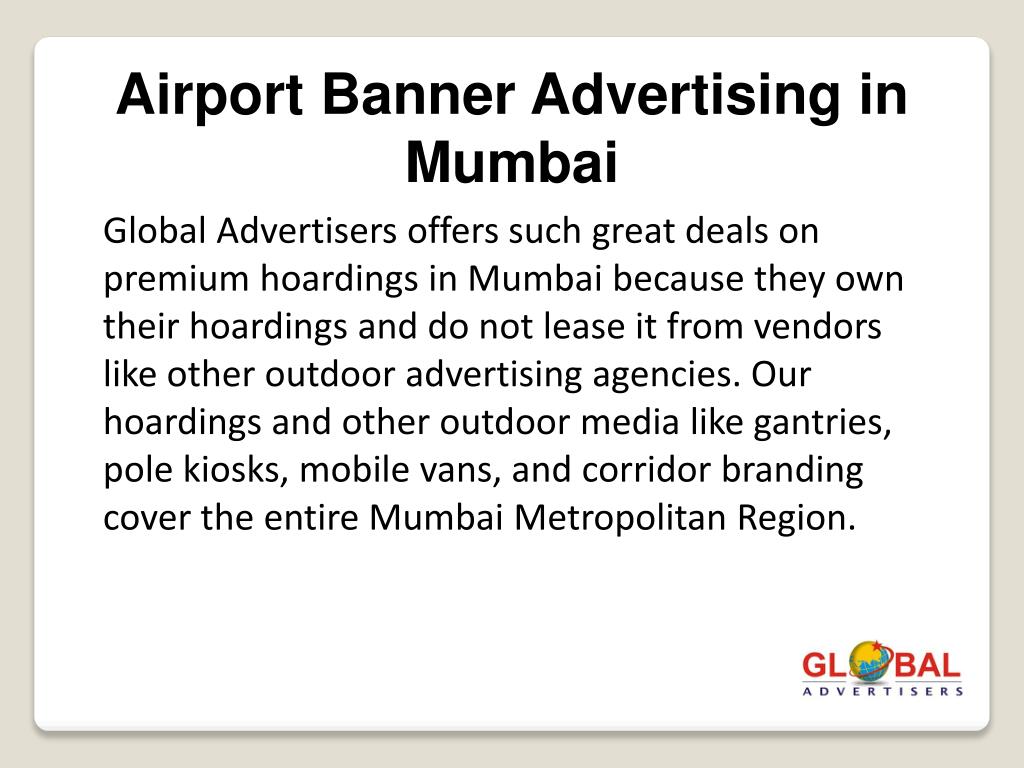 Airport Banner Advertising in Mumbai

Global Advertisers offers such great deals on premium hoardings in Mumbai because they own their hoardings and do not lease it from vendors like other outdoor advertising agencies. Our hoardings and other outdoor media like gantries, pole kiosks, mobile vans, and corridor branding cover the entire Mumbai Metropolitan Region.

GLOBAL
ADVERTISERS